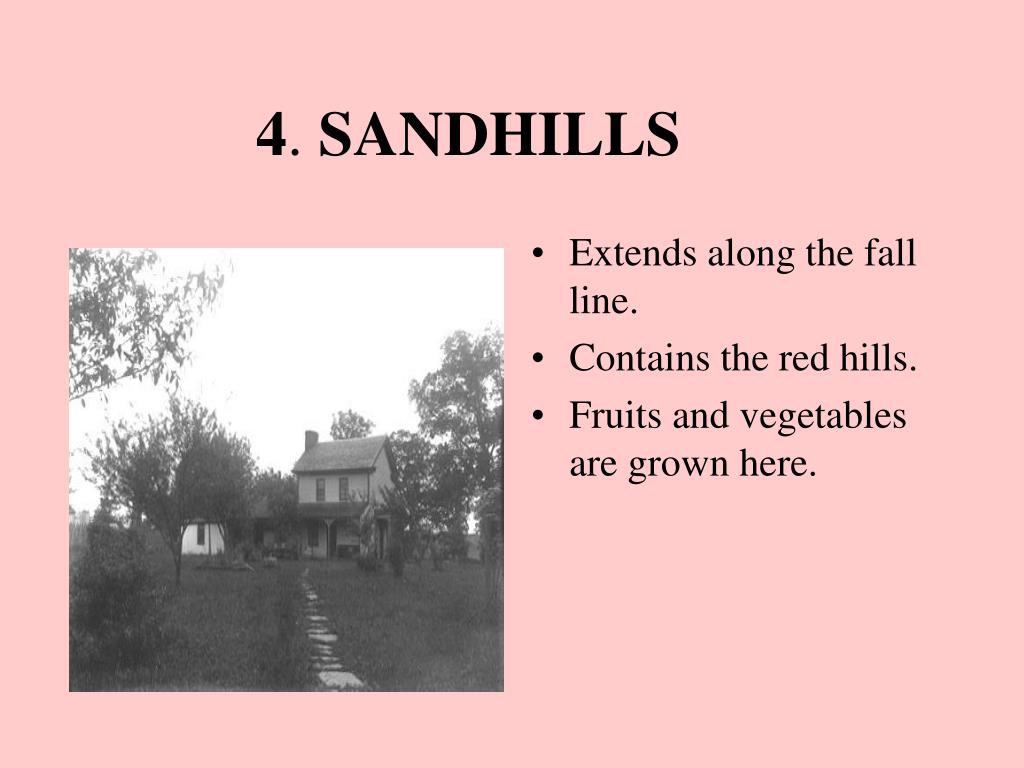 4. SANDHILLS

• Extends along the fall line.
• Contains the red hills.
• Fruits and vegetables are grown here.